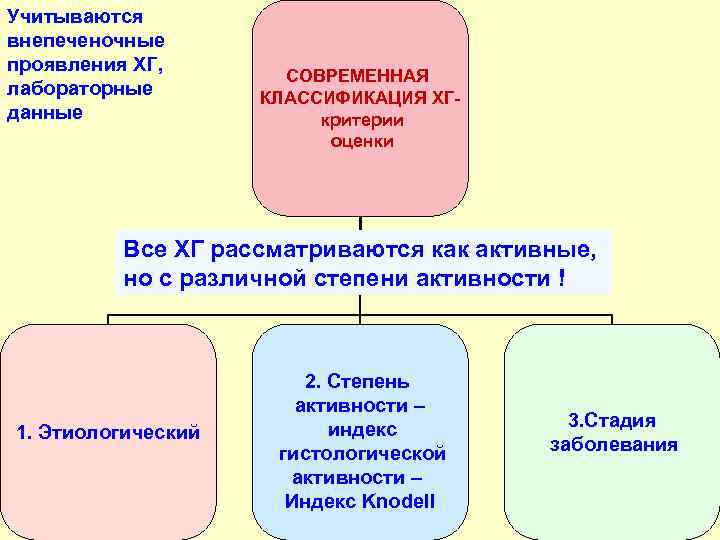 Учитываются внепеченочные проявления ХГ, лабораторные данные

СОВРЕМЕННАЯ КЛАССИФИКАЦИЯ ХГ- критерии оценки

Все ХГ рассматриваются как активные, но с различной степени активности !

1. Этиологический

2. Степень активности – индекс гистологической активности – Индекс Knodell

3.Стадия заболевания